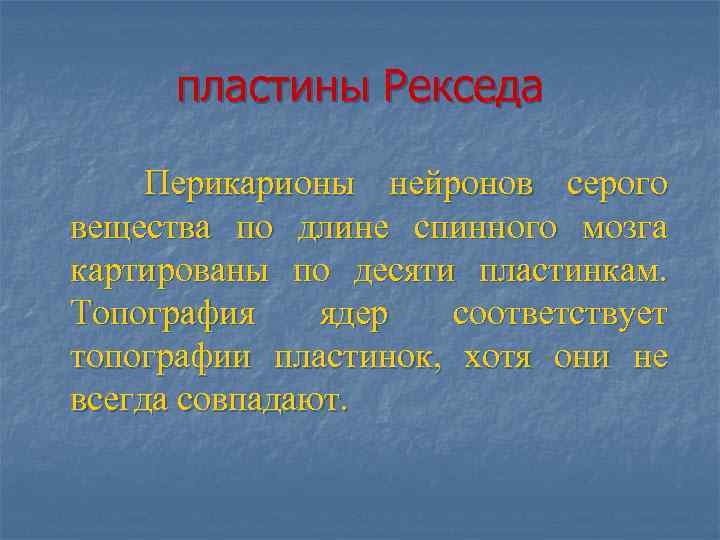 пластины Рекседа

Перикарионы нейронов серого вещества по длине спинного мозга картированы по десяти пластинкам. Топография ядер соответствует топографии пластинок, хотя они не всегда совпадают.